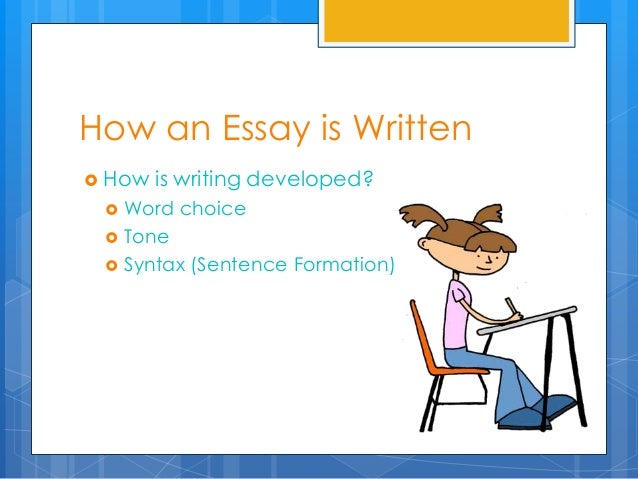 How an Essay is Written

How is writing developed?

Word choice

Tone

Syntax (Sentence Formation)